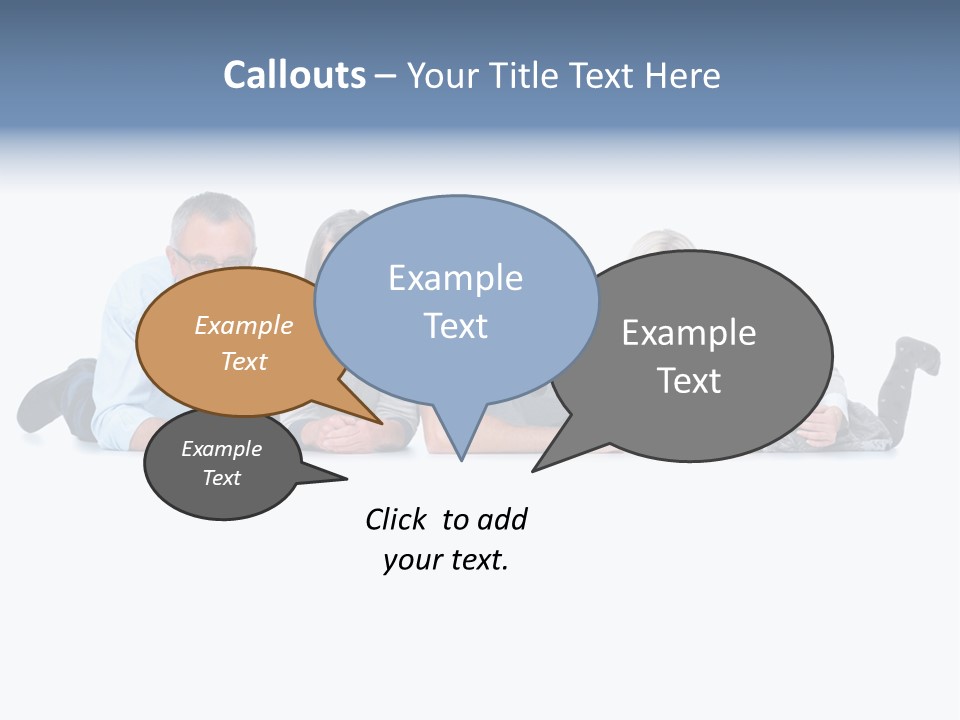 Callouts – Your Title Text Here

Example Text

Example Text

Example Text

Example Text

Click to add your text.